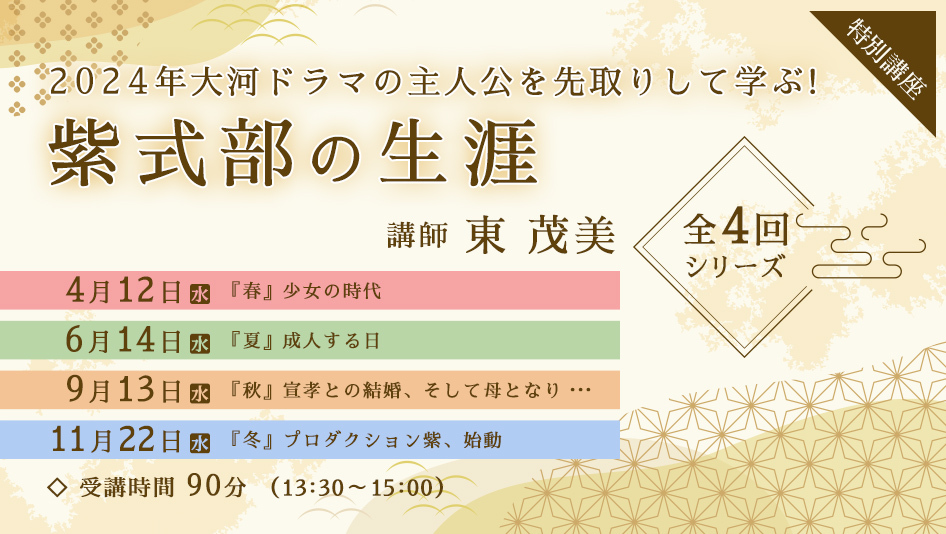 特別講座

2024年大河ドラマの主人公を先取りして学ぶ!

紫式部の生涯

講師 東 茂美

全4回 シリーズ

4月12日 水 『春』少女の時代

6月14日 水 『夏』成人する日

9月13日 水 『秋』宣孝との結婚、そして母となり …

11月22日 水 『冬』プロダクション紫、始動

◇ 受講時間 90分 (13:30～15:00)